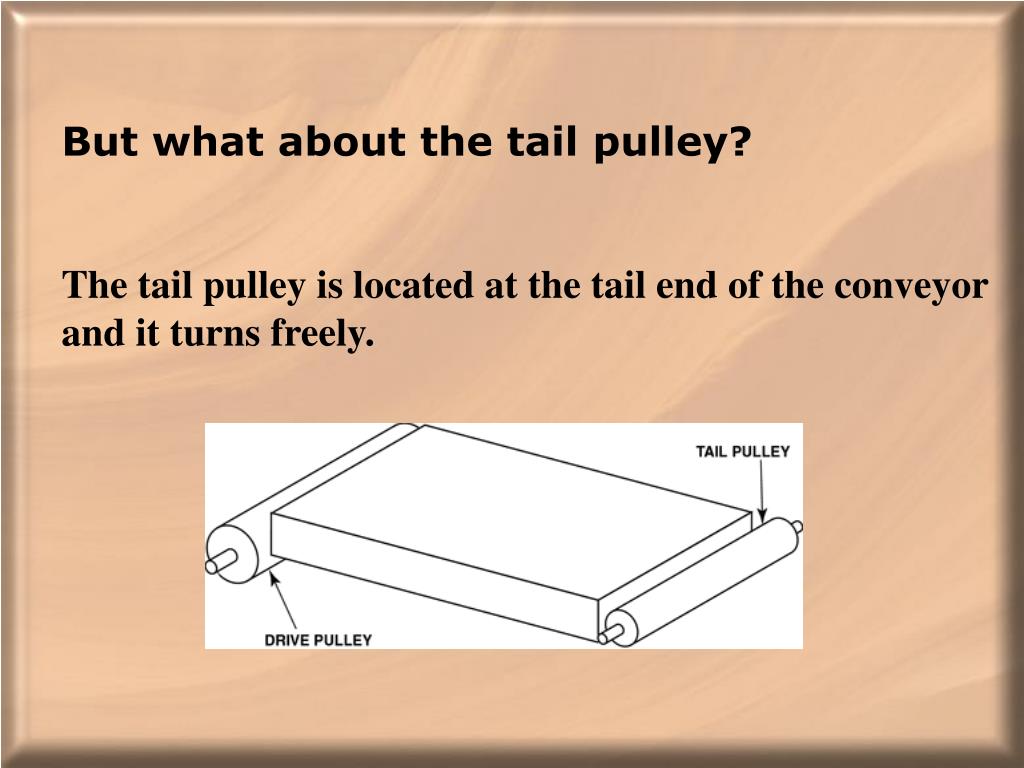 But what about the tail pulley?

The tail pulley is located at the tail end of the conveyor and it turns freely.

TAIL PULLEY

DRIVE PULLEY